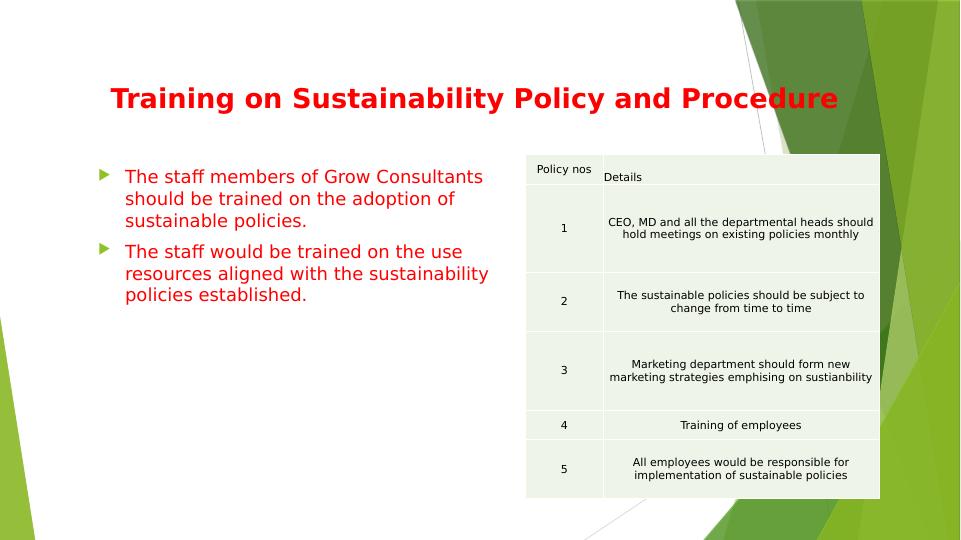 Training on Sustainability Policy and Procedure

The staff members of Grow Consultants should be trained on the adoption of sustainable policies.

The staff would be trained on the use resources aligned with the sustainability policies established.

| Policy nos | Details |
|---|---|
| 1 | CEO, MD and all the departmental heads should hold meetings on existing policies monthly |
| 2 | The sustainable policies should be subject to change from time to time |
| 3 | Marketing department should form new marketing strategies emphising on sustianbility |
| 4 | Training of employees |
| 5 | All employees would be responsible for implementation of sustainable policies |